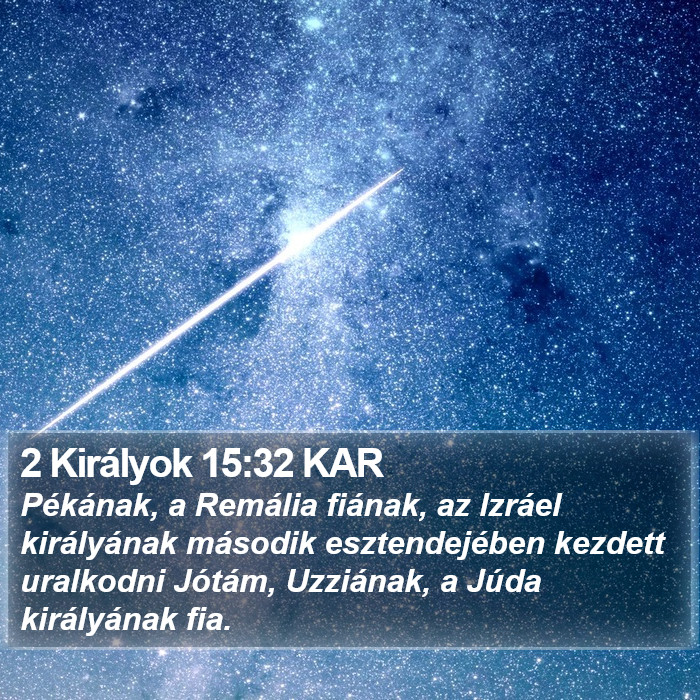 2 Királyok 15:32 KAR

Pékának, a Remália fiának, az Izráel királyának második esztendejében kezdett uralkodni Jótám, Uzziának, a Júda királyának fia.